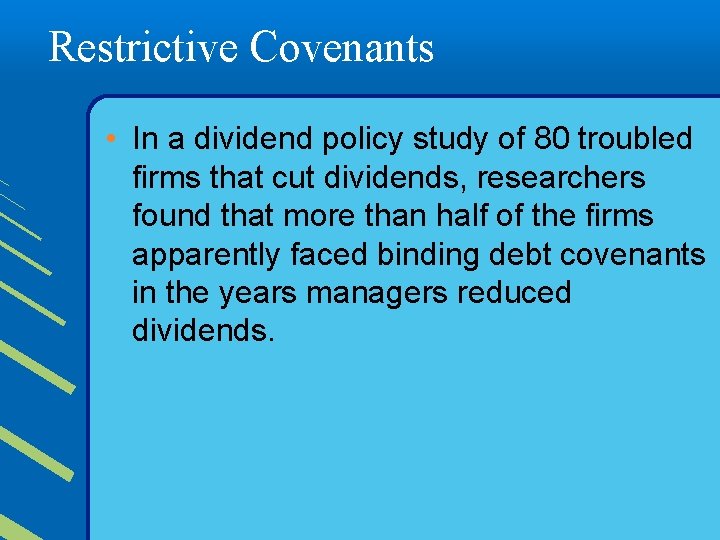 Restrictive Covenants

• In a dividend policy study of 80 troubled firms that cut dividends, researchers found that more than half of the firms apparently faced binding debt covenants in the years managers reduced dividends.